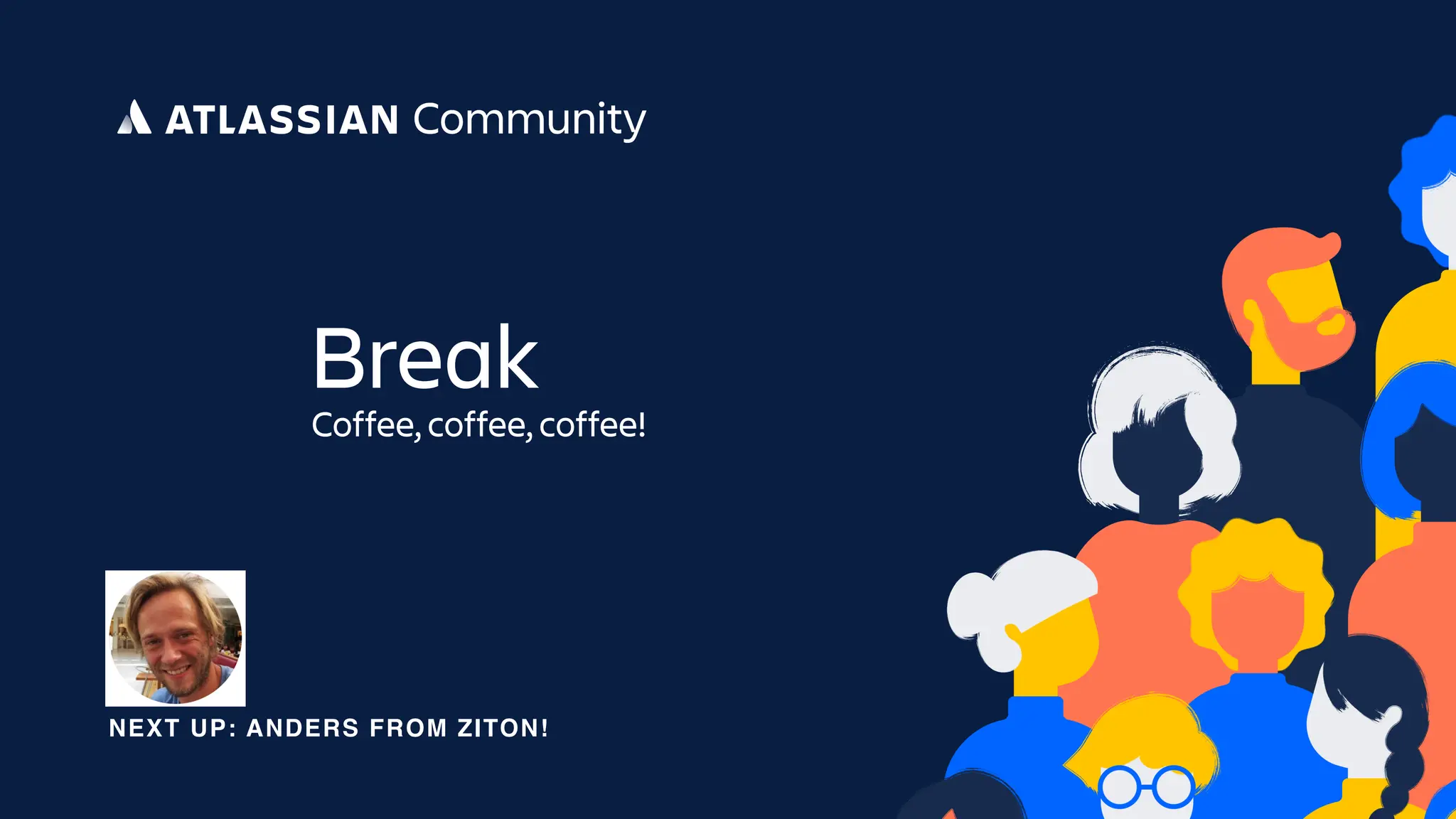 ATLASSIAN Community

Break

Coffee, coffee, coffee!

NEXT UP: ANDERS FROM ZITON!